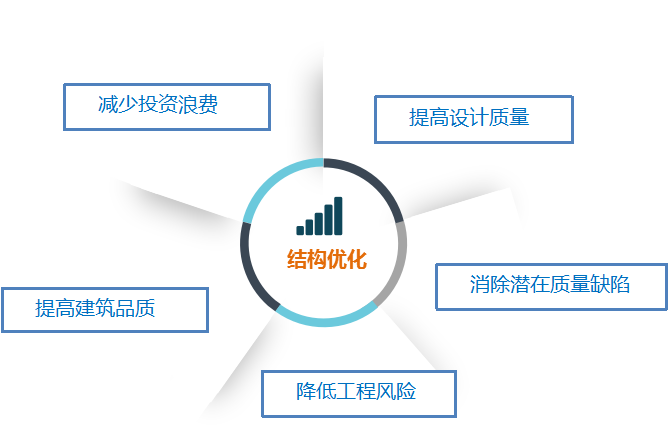 减少投资浪费

提高设计质量

结构优化

消除潜在质量缺陷

提高建筑品质

降低工程风险